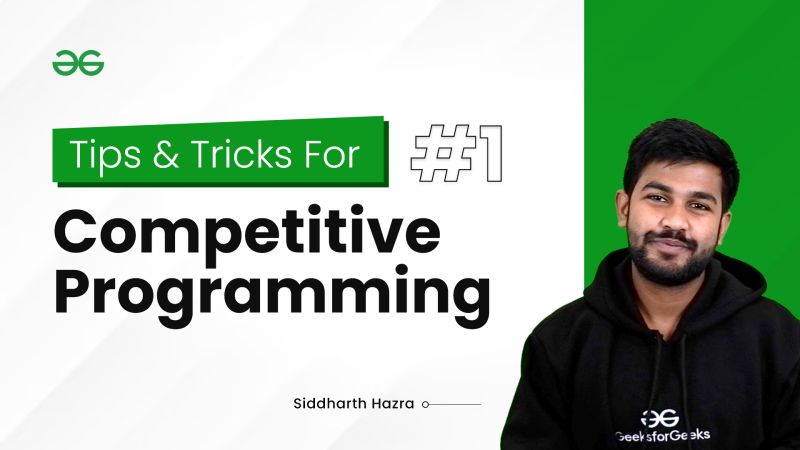 Tips & Tricks For #1

Competitive Programming

Siddharth Hazra

GeeksforGeeks